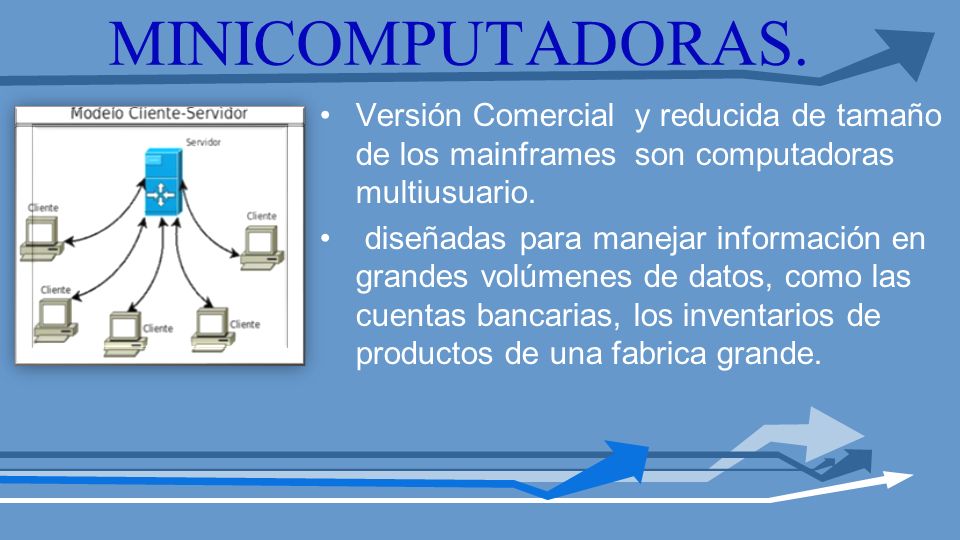 MINICOMPUTADORAS.

Modelo Cliente-Servidor

Servidor

Cliente

Cliente

Cliente

Cliente

Cliente

• Versión Comercial y reducida de tamaño de los mainframes son computadoras multiusuario.

• diseñadas para manejar información en grandes volúmenes de datos, como las cuentas bancarias, los inventarios de productos de una fabrica grande.